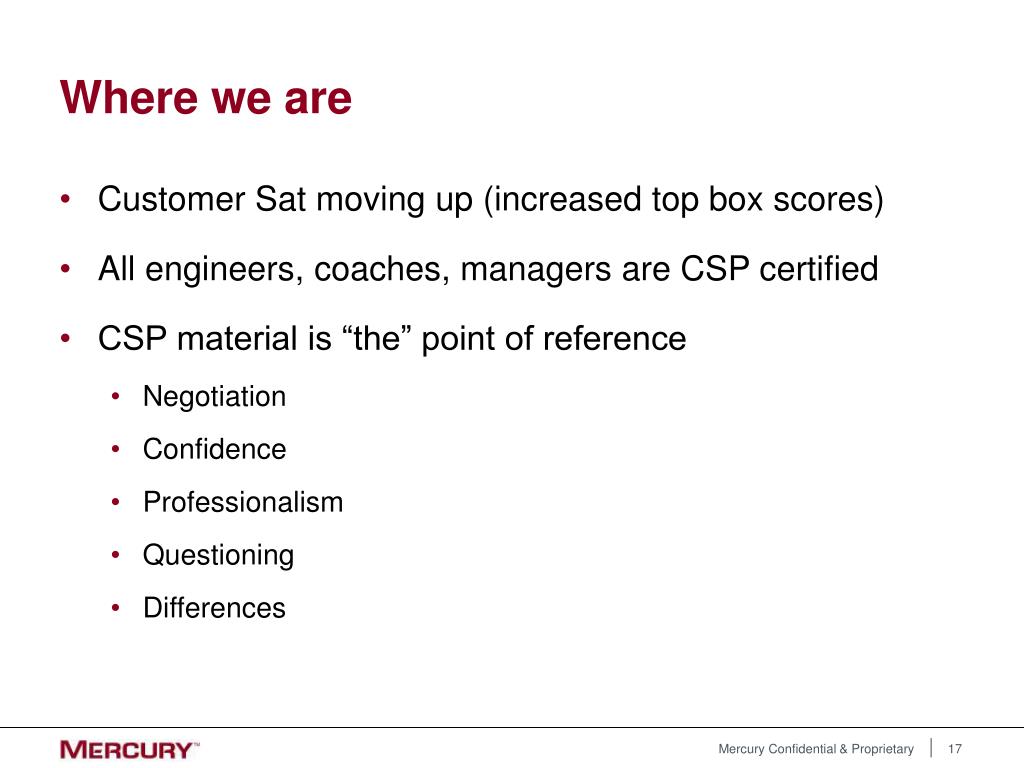 Where we are

• Customer Sat moving up (increased top box scores)
• All engineers, coaches, managers are CSP certified
• CSP material is “the” point of reference
  • Negotiation
  • Confidence
  • Professionalism
  • Questioning
  • Differences

MERCURY™

Mercury Confidential & Proprietary | 17